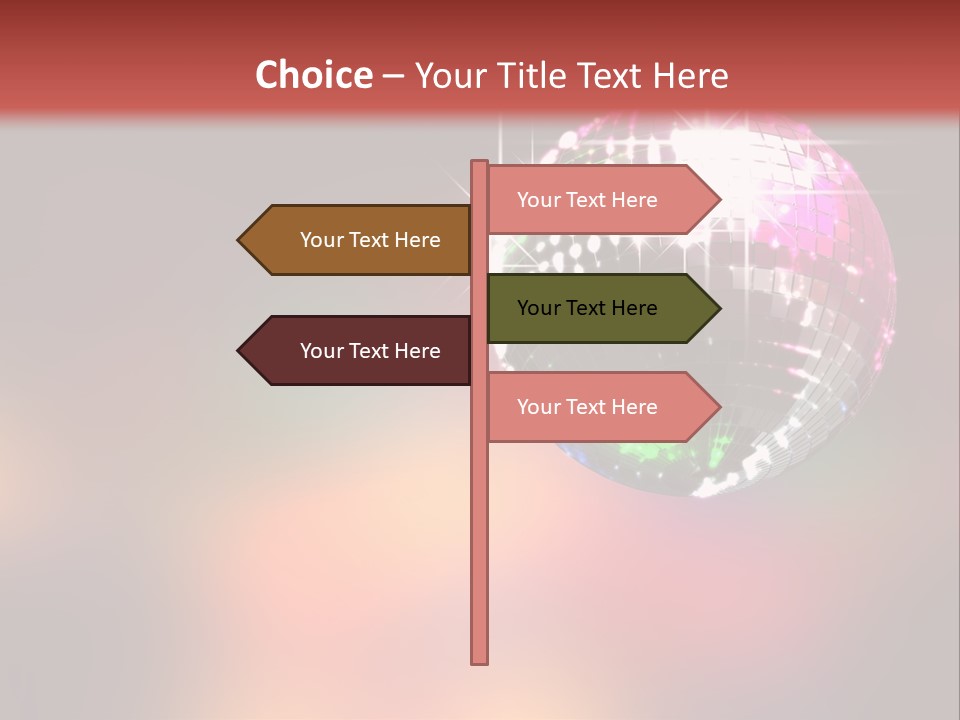 Choice – Your Title Text Here

Your Text Here

Your Text Here

Your Text Here

Your Text Here

Your Text Here